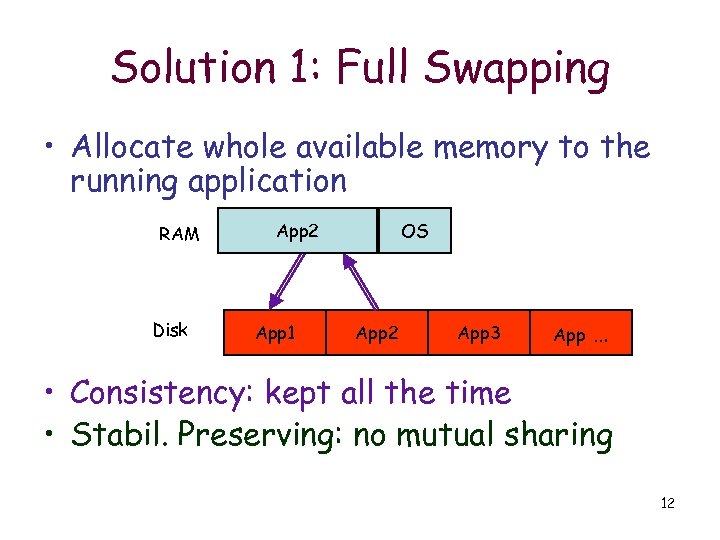 Solution 1: Full Swapping

• Allocate whole available memory to the running application

RAM

App2

OS

Disk

App1

App2

App3

App ...

• Consistency: kept all the time
• Stabil. Preserving: no mutual sharing

12